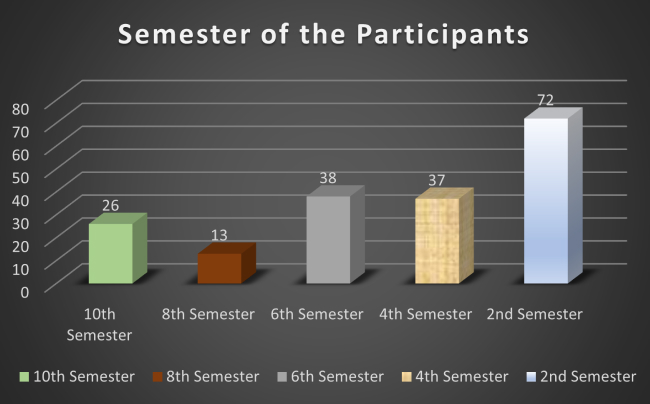 Semester of the Participants

80
70
60
50
40
30
20
10
0

26
13
38
37
72

10th Semester
8th Semester
6th Semester
4th Semester
2nd Semester

10th Semester
8th Semester
6th Semester
4th Semester
2nd Semester